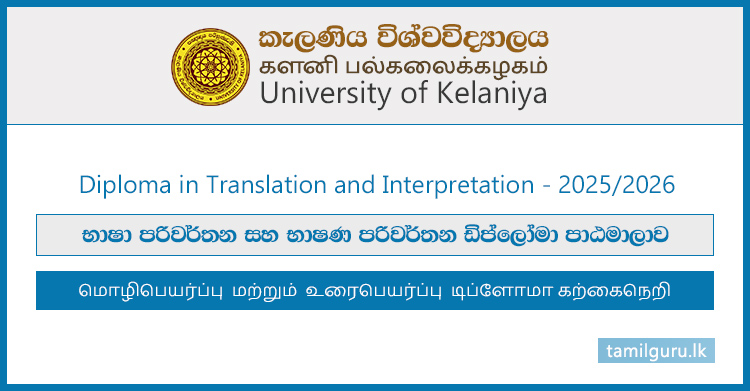 කැලණිය විශ්වවිද්‍යාලය
களனி பல்கலைக்கழகம்
University of Kelaniya

Diploma in Translation and Interpretation - 2025/2026

භාෂා පරිවර්තන සහ භාෂණ පරිවර්තන ඩිප්ලෝමා පාඨමාලාව

மொழிபெயர்ப்பு மற்றும் உரைபெயர்ப்பு டிப்ளோமா கற்கைநெறி

tamilguru.lk